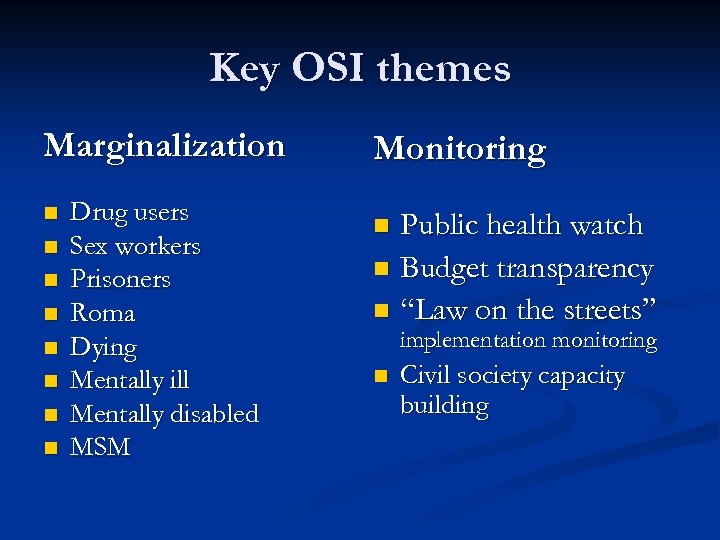 Key OSI themes

Marginalization

- Drug users
- Sex workers
- Prisoners
- Roma
- Dying
- Mentally ill
- Mentally disabled
- MSM

Monitoring

- Public health watch
- Budget transparency
- “Law on the streets” implementation monitoring
- Civil society capacity building